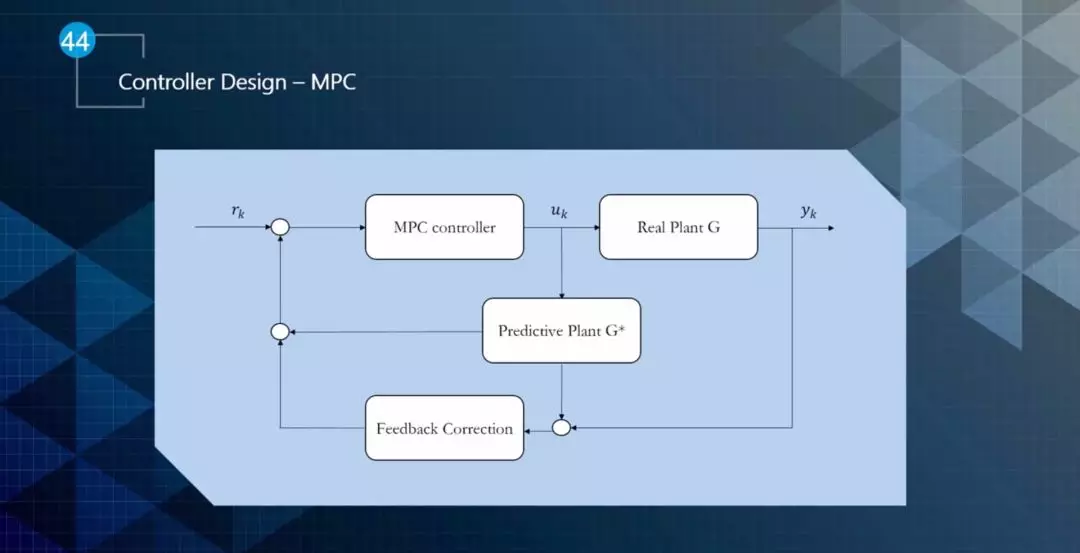 44

Controller Design – MPC

$r_k$

MPC controller

$u_k$

Real Plant G

$y_k$

Predictive Plant G*

Feedback Correction